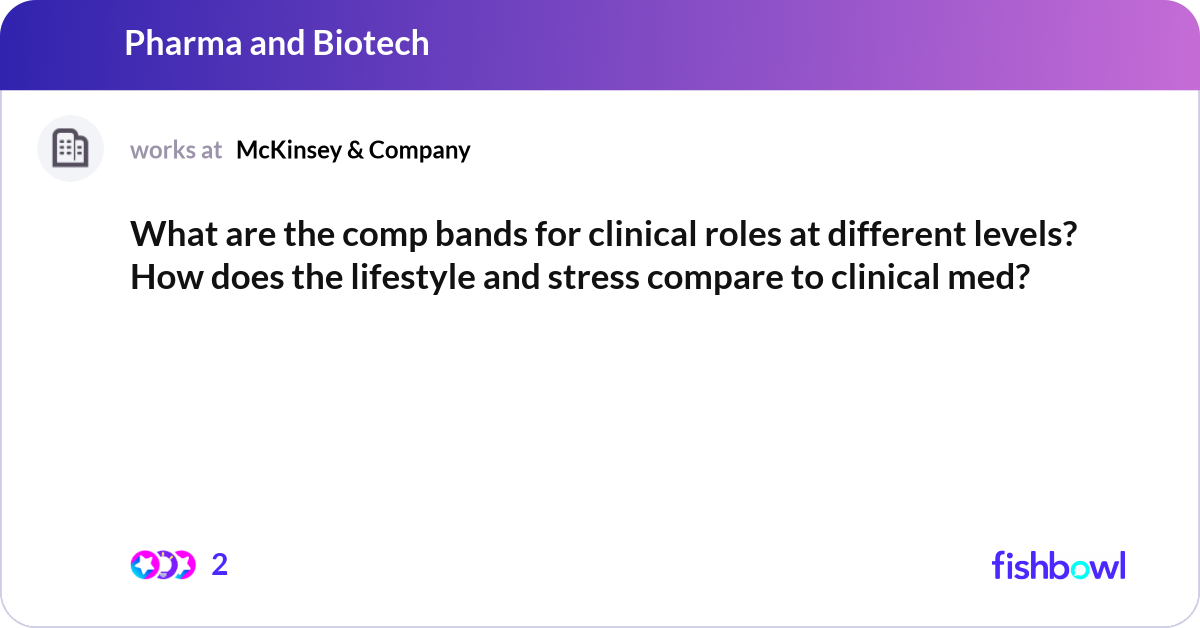 Pharma and Biotech

works at McKinsey & Company

What are the comp bands for clinical roles at different levels? How does the lifestyle and stress compare to clinical med?

2

fishbowl